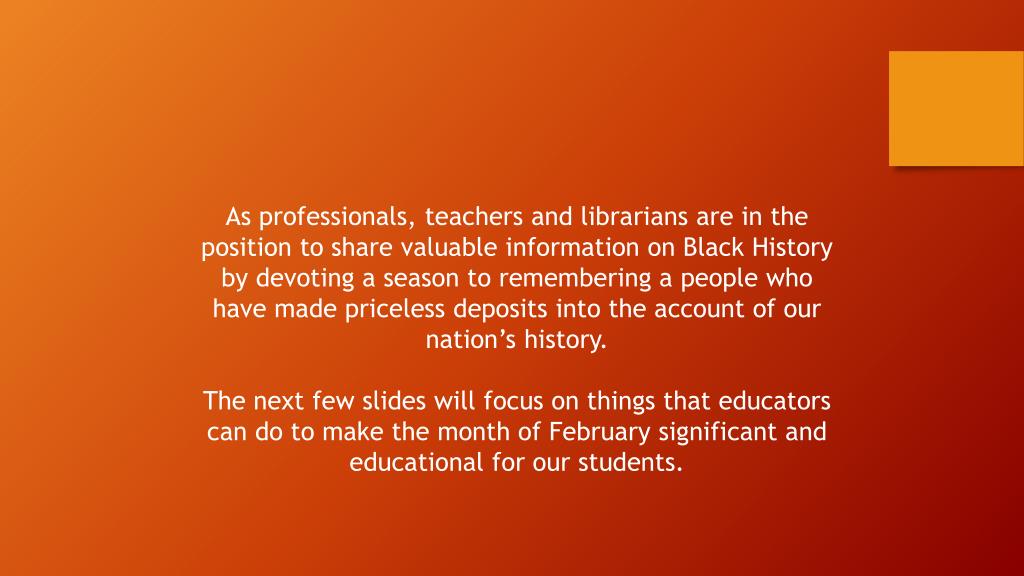 As professionals, teachers and librarians are in the position to share valuable information on Black History by devoting a season to remembering a people who have made priceless deposits into the account of our nation’s history.

The next few slides will focus on things that educators can do to make the month of February significant and educational for our students.